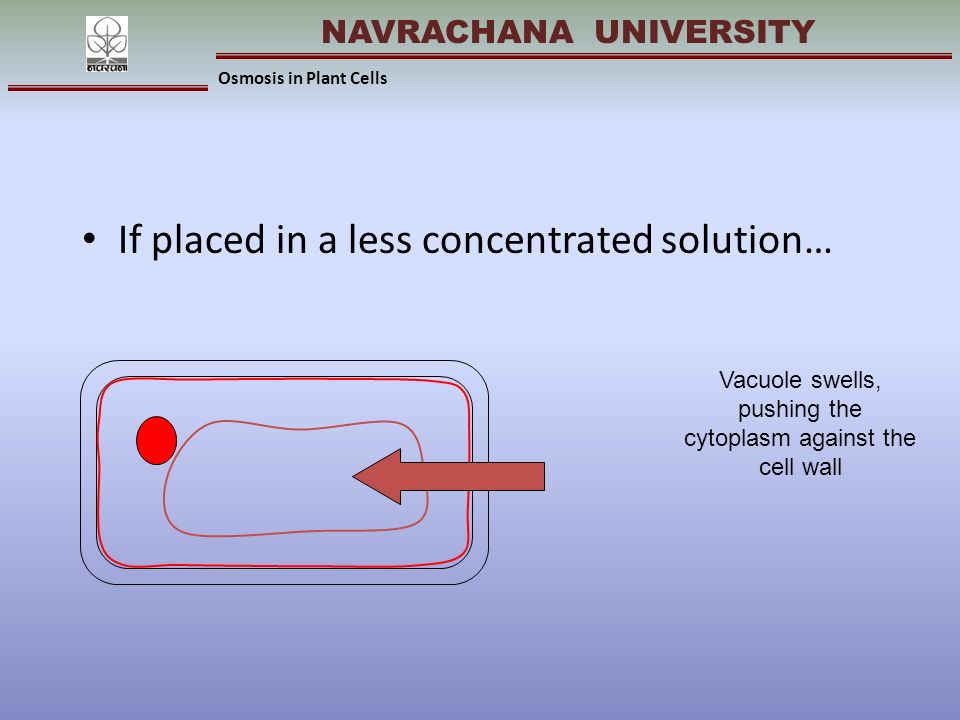 नवरचना

NAVRACHANA UNIVERSITY

Osmosis in Plant Cells

• If placed in a less concentrated solution…

Vacuole swells, pushing the cytoplasm against the cell wall